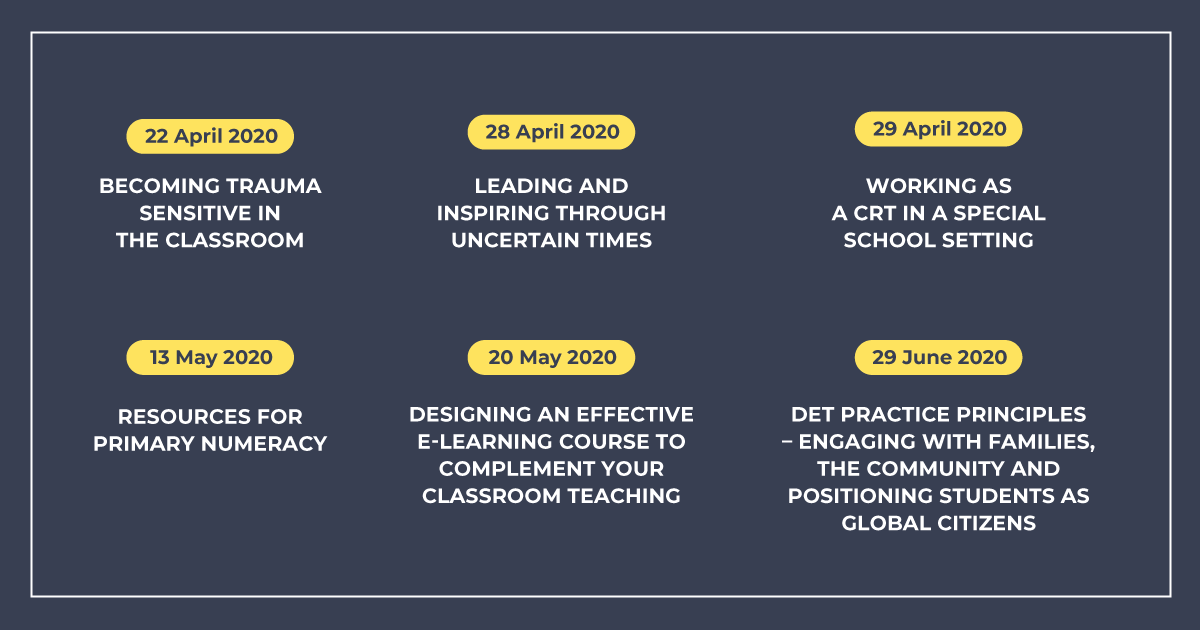 22 April 2020

BECOMING TRAUMA SENSITIVE IN THE CLASSROOM

28 April 2020

LEADING AND INSPIRING THROUGH UNCERTAIN TIMES

29 April 2020

WORKING AS A CRT IN A SPECIAL SCHOOL SETTING

13 May 2020

RESOURCES FOR PRIMARY NUMERACY

20 May 2020

DESIGNING AN EFFECTIVE E-LEARNING COURSE TO COMPLEMENT YOUR CLASSROOM TEACHING

29 June 2020

DET PRACTICE PRINCIPLES – ENGAGING WITH FAMILIES, THE COMMUNITY AND POSITIONING STUDENTS AS GLOBAL CITIZENS